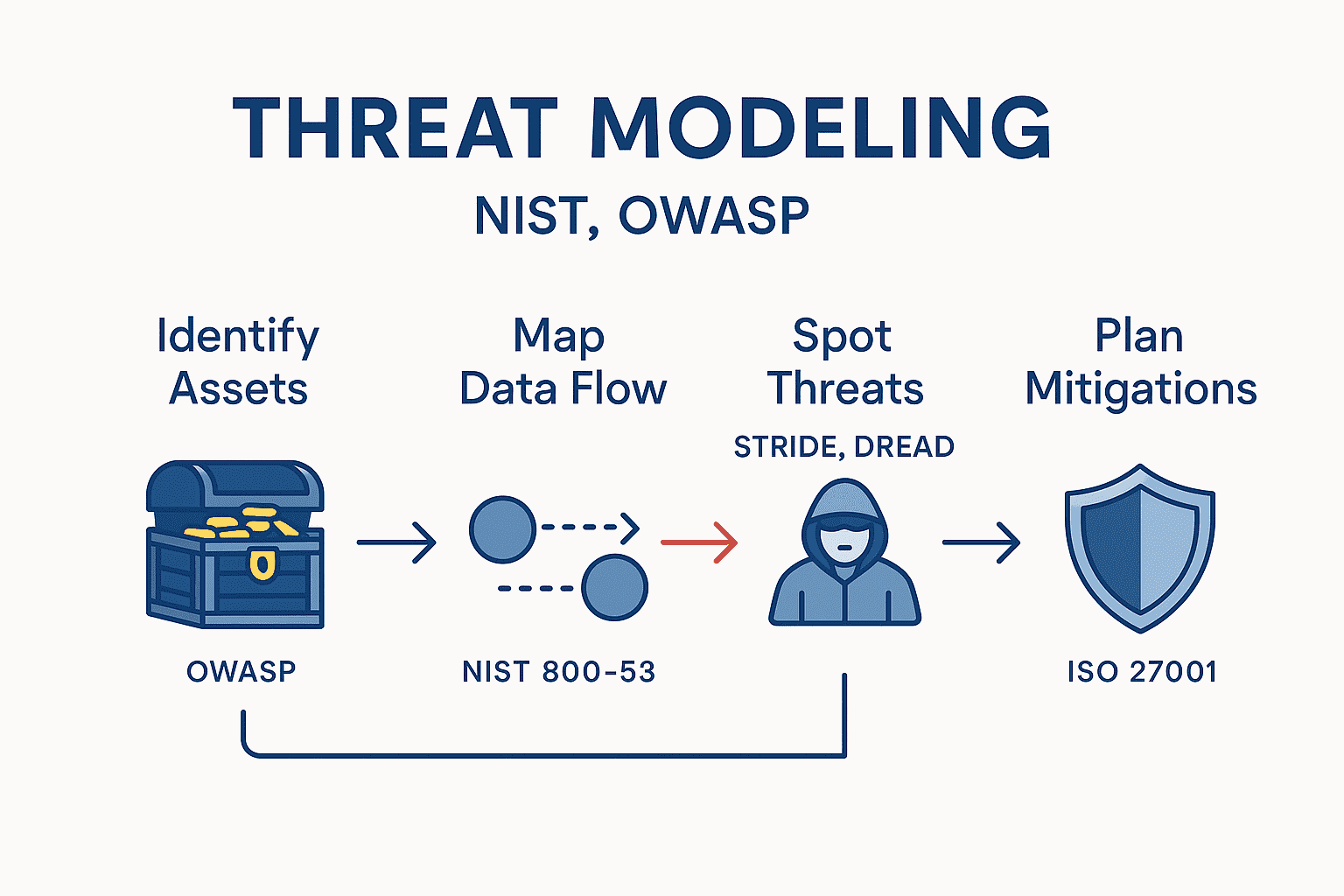 THREAT MODELING

NIST, OWASP

Identify Assets

Map Data Flow

Spot Threats

STRIDE, DREAD

Plan Mitigations

OWASP

NIST 800-53

ISO 27001